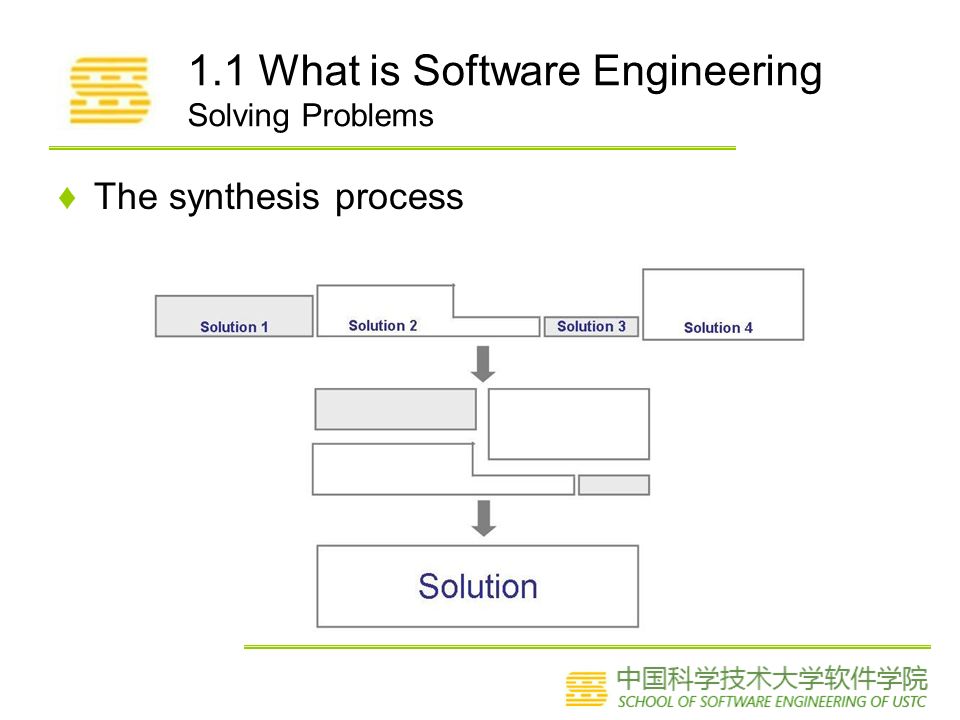 1.1 What is Software Engineering
Solving Problems

♦ The synthesis process

Solution 1
Solution 2
Solution 3
Solution 4

Solution

中国科学技术大学软件学院
SCHOOL OF SOFTWARE ENGINEERING OF USTC